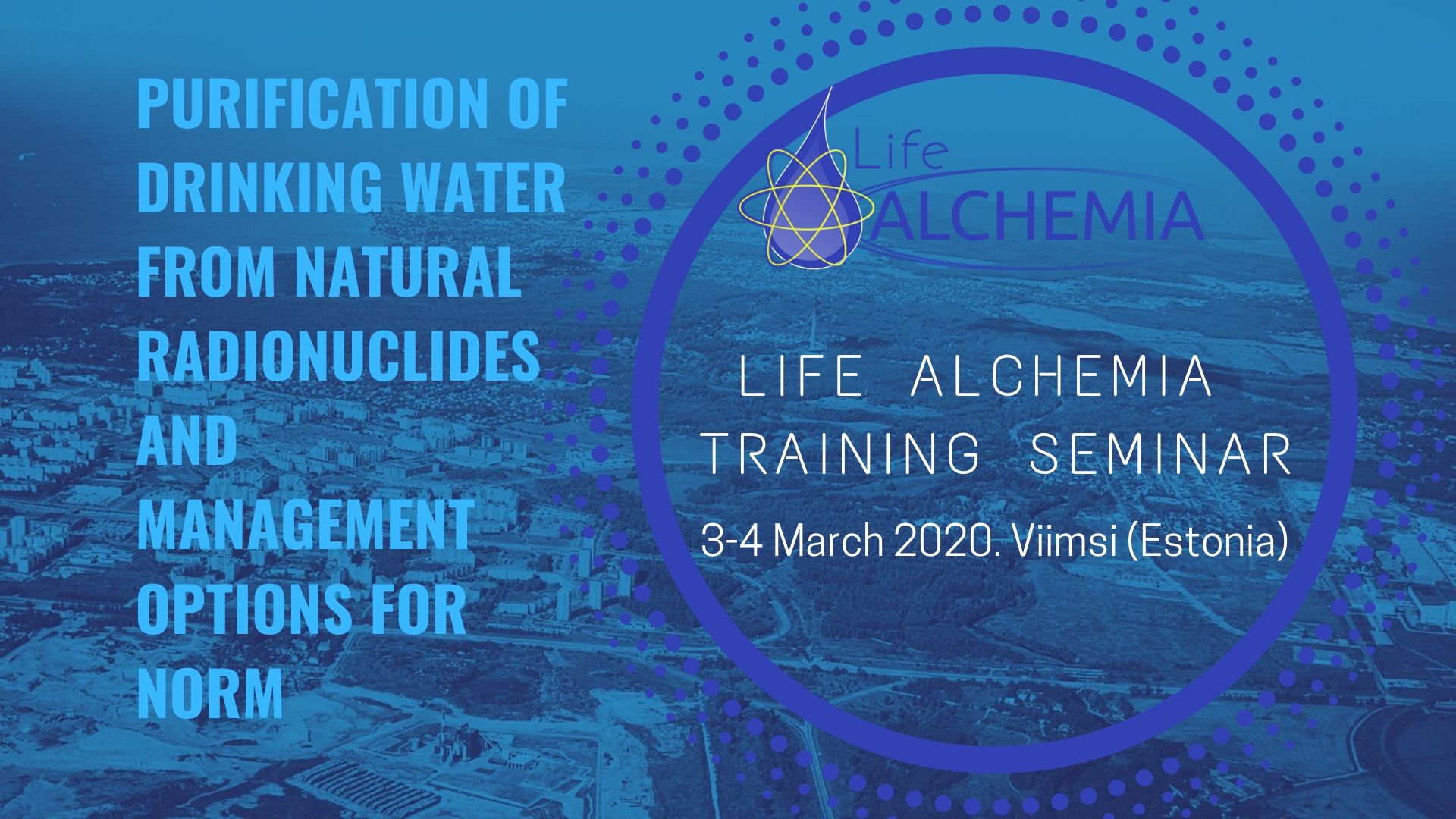 PURIFICATION OF DRINKING WATER FROM NATURAL RADIONUCLIDES AND MANAGEMENT OPTIONS FOR NORM

Life ALCHEMIA

LIFE ALCHEMIA TRAINING SEMINAR

3-4 March 2020. Viimsi (Estonia)